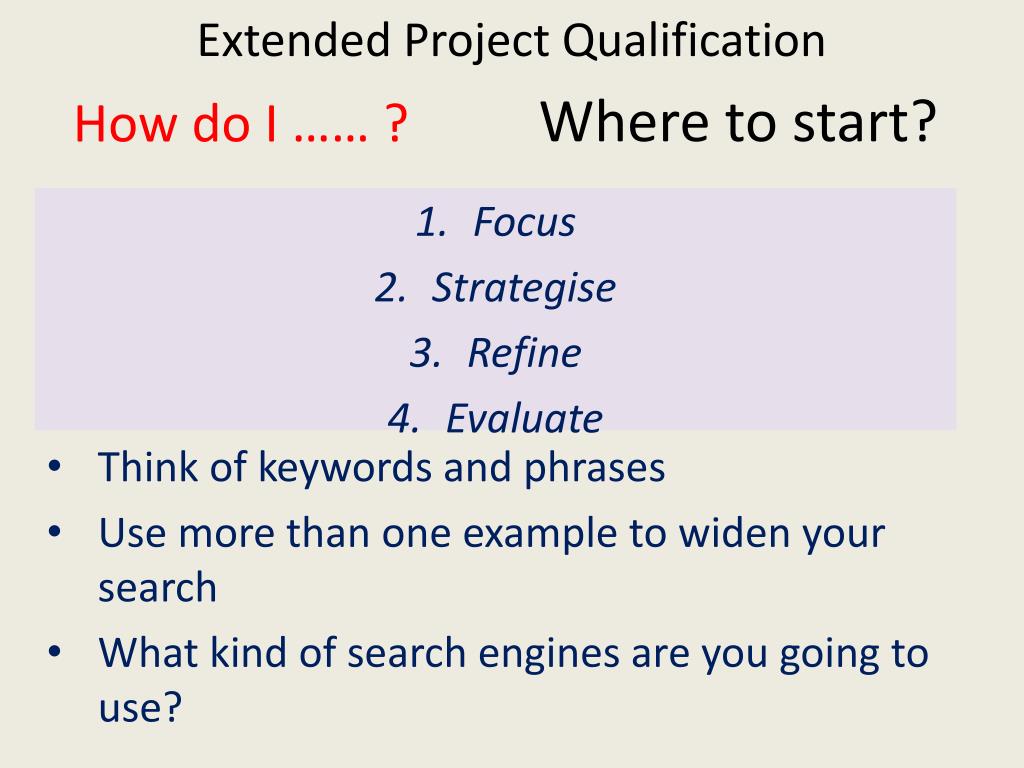 Extended Project Qualification

How do I …… ?

Where to start?

1. Focus
2. Strategise
3. Refine
4. Evaluate

• Think of keywords and phrases
• Use more than one example to widen your search
• What kind of search engines are you going to use?